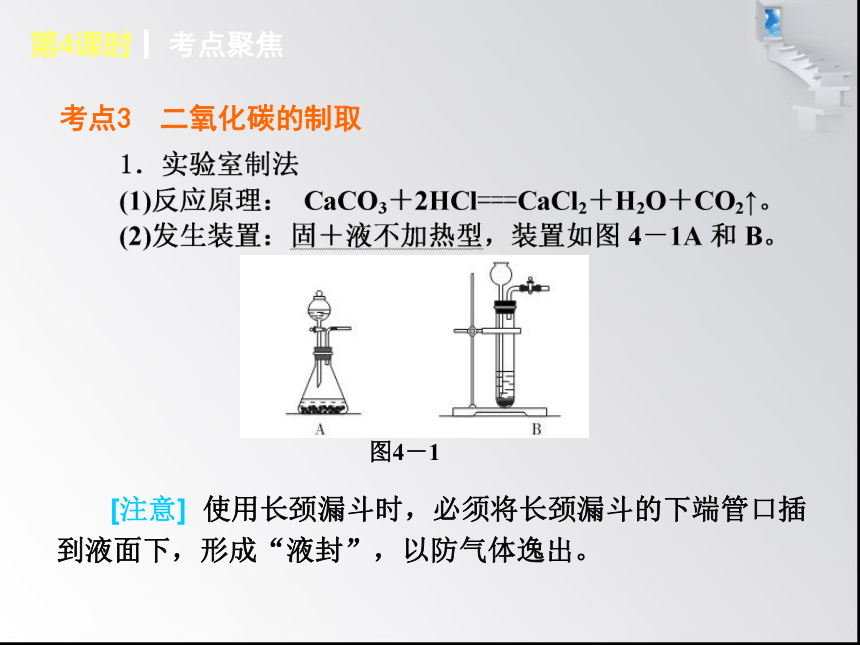 第4课时 | 考点聚焦

考点3 二氧化碳的制取

1．实验室制法

(1)反应原理： $CaCO_3+2HCl===CaCl_2+H_2O+CO_2\uparrow$。

(2)发生装置：固＋液不加热型，装置如图 4－1A 和 B。

A

B

图4－1

[注意] 使用长颈漏斗时，必须将长颈漏斗的下端管口插到液面下，形成“液封”，以防气体逸出。